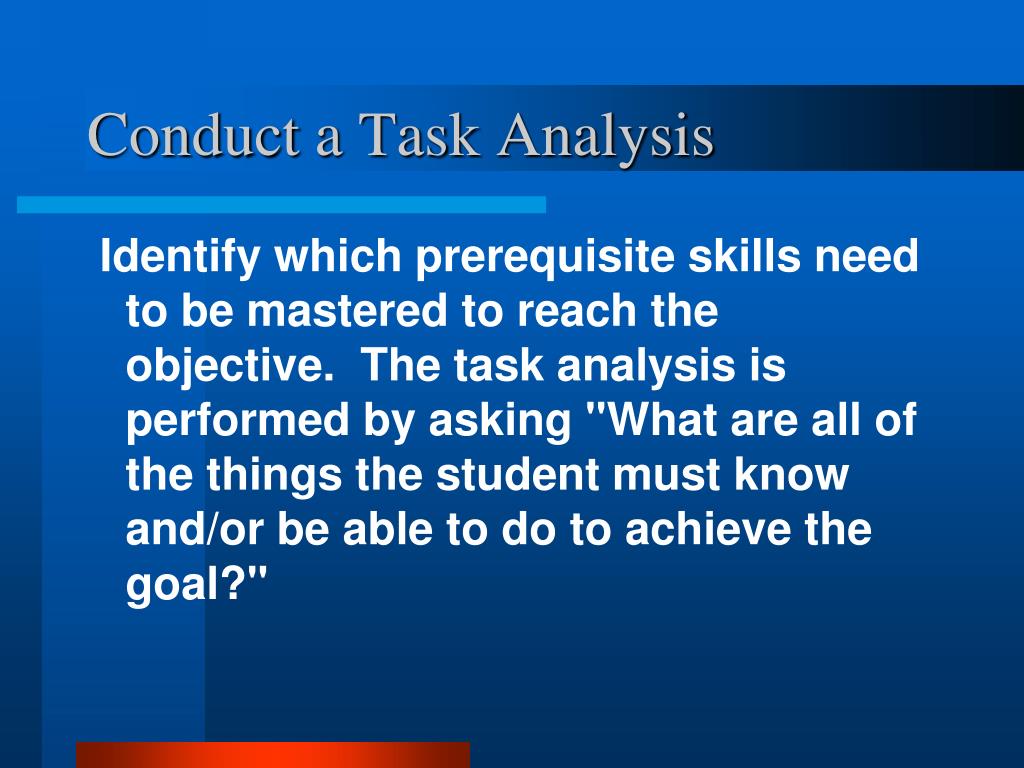 Conduct a Task Analysis

Identify which prerequisite skills need to be mastered to reach the objective.  The task analysis is performed by asking "What are all of the things the student must know and/or be able to do to achieve the goal?"